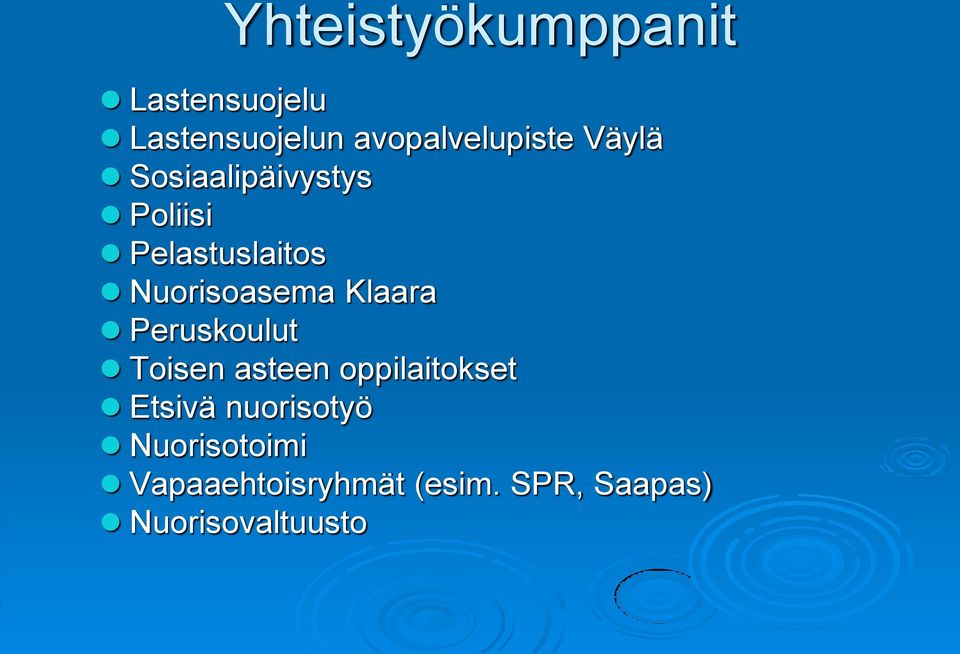 Yhteistyökumppanit

- Lastensuojelu
- Lastensuojelun avopalvelupiste Väylä
- Sosiaalipäivystys
- Poliisi
- Pelastuslaitos
- Nuorisoasema Klaara
- Peruskoulut
- Toisen asteen oppilaitokset
- Etsivä nuorisotyö
- Nuorisotoimi
- Vapaaehtoisryhmät (esim. SPR, Saapas)
- Nuorisovaltuusto